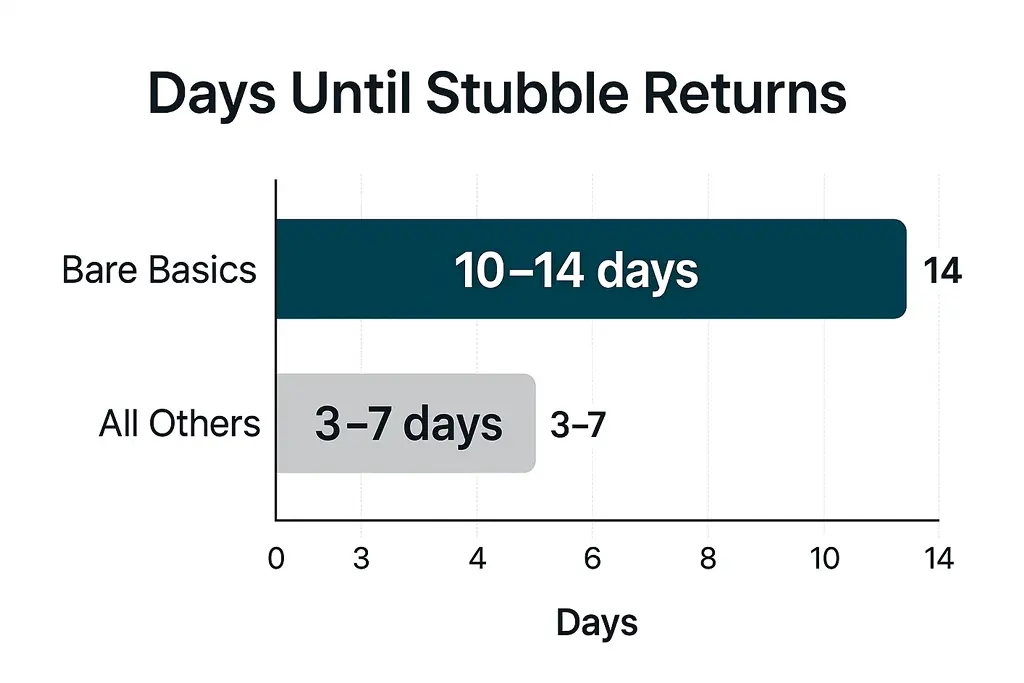 Days Until Stubble Returns

Bare Basics
10–14 days
14

All Others
3–7 days
3–7

0
3
4
6
8
10
14

Days